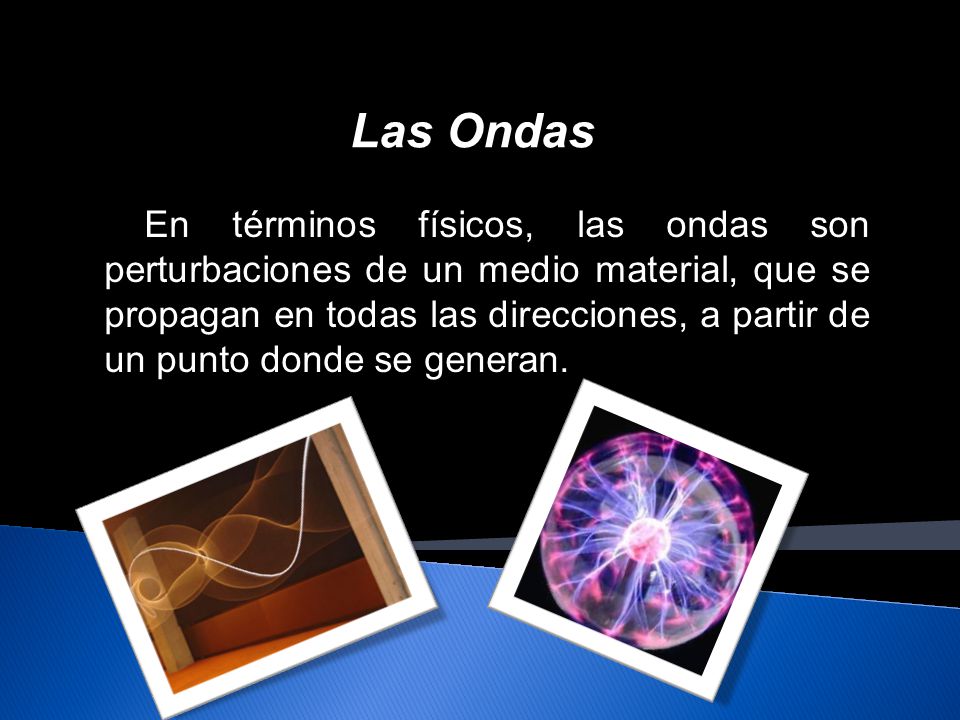 Las Ondas

En términos físicos, las ondas son perturbaciones de un medio material, que se propagan en todas las direcciones, a partir de un punto donde se generan.